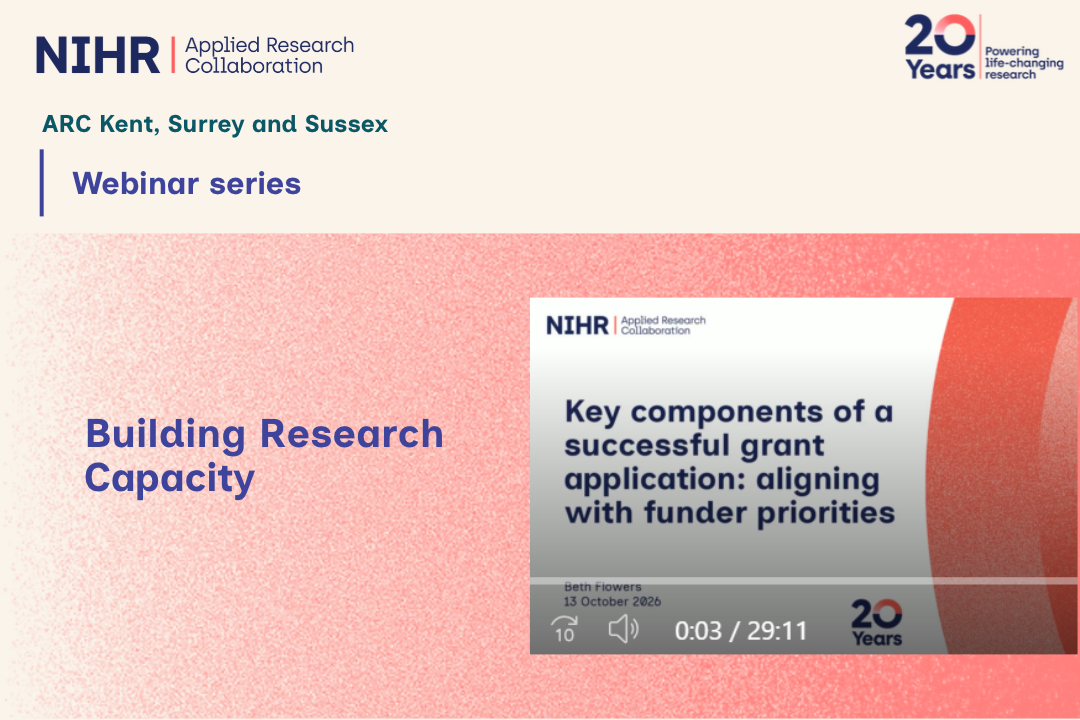 NIHR | Applied Research Collaboration

20 Years Powering life-changing research

ARC Kent, Surrey and Sussex

Webinar series

Building Research Capacity

NIHR | Applied Research Collaboration

Key components of a successful grant application: aligning with funder priorities

Beth Flowers
13 October 2026

10

0:03 / 29:11

20 Years